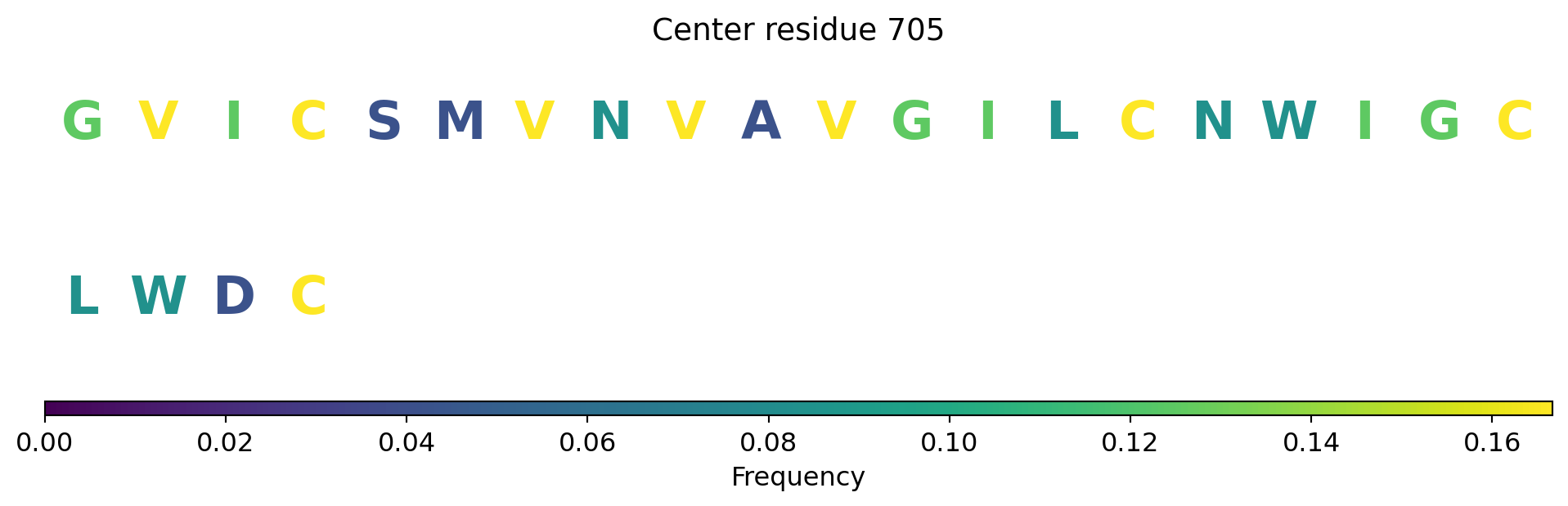 Center residue 705

G V I C S M V N V A V G I L C N W I G C

L W D C

0.00 0.02 0.04 0.06 0.08 0.10 0.12 0.14 0.16

Frequency